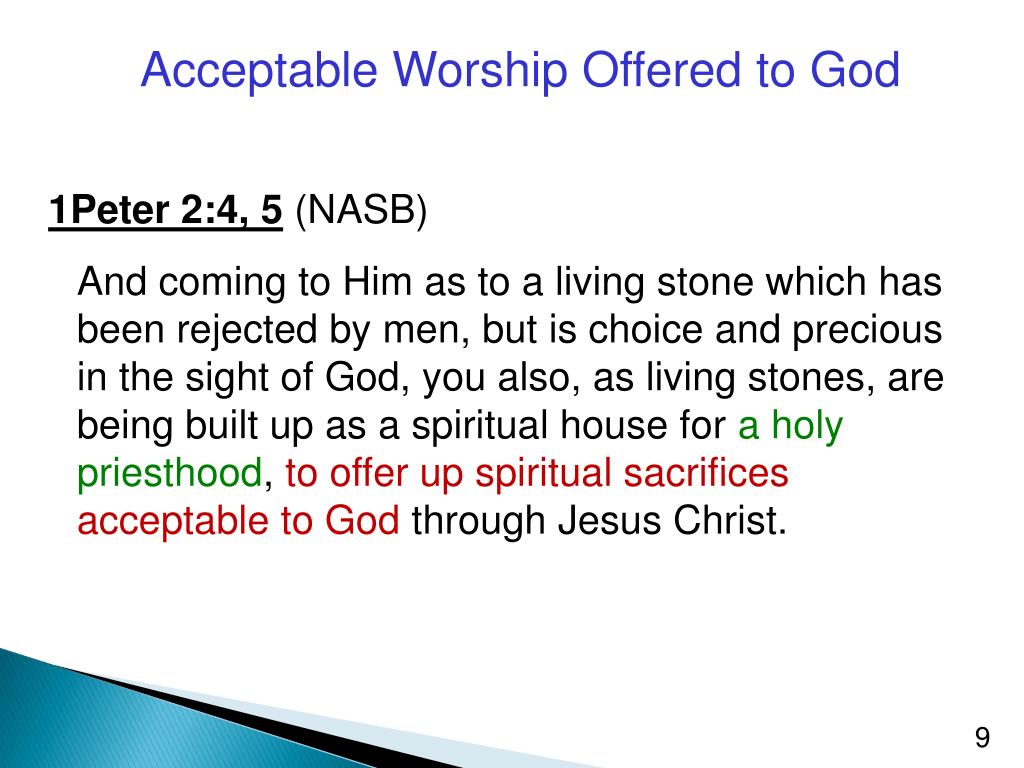 Acceptable Worship Offered to God

1Peter 2:4, 5 (NASB)

And coming to Him as to a living stone which has been rejected by men, but is choice and precious in the sight of God, you also, as living stones, are being built up as a spiritual house for a holy priesthood, to offer up spiritual sacrifices acceptable to God through Jesus Christ.

9